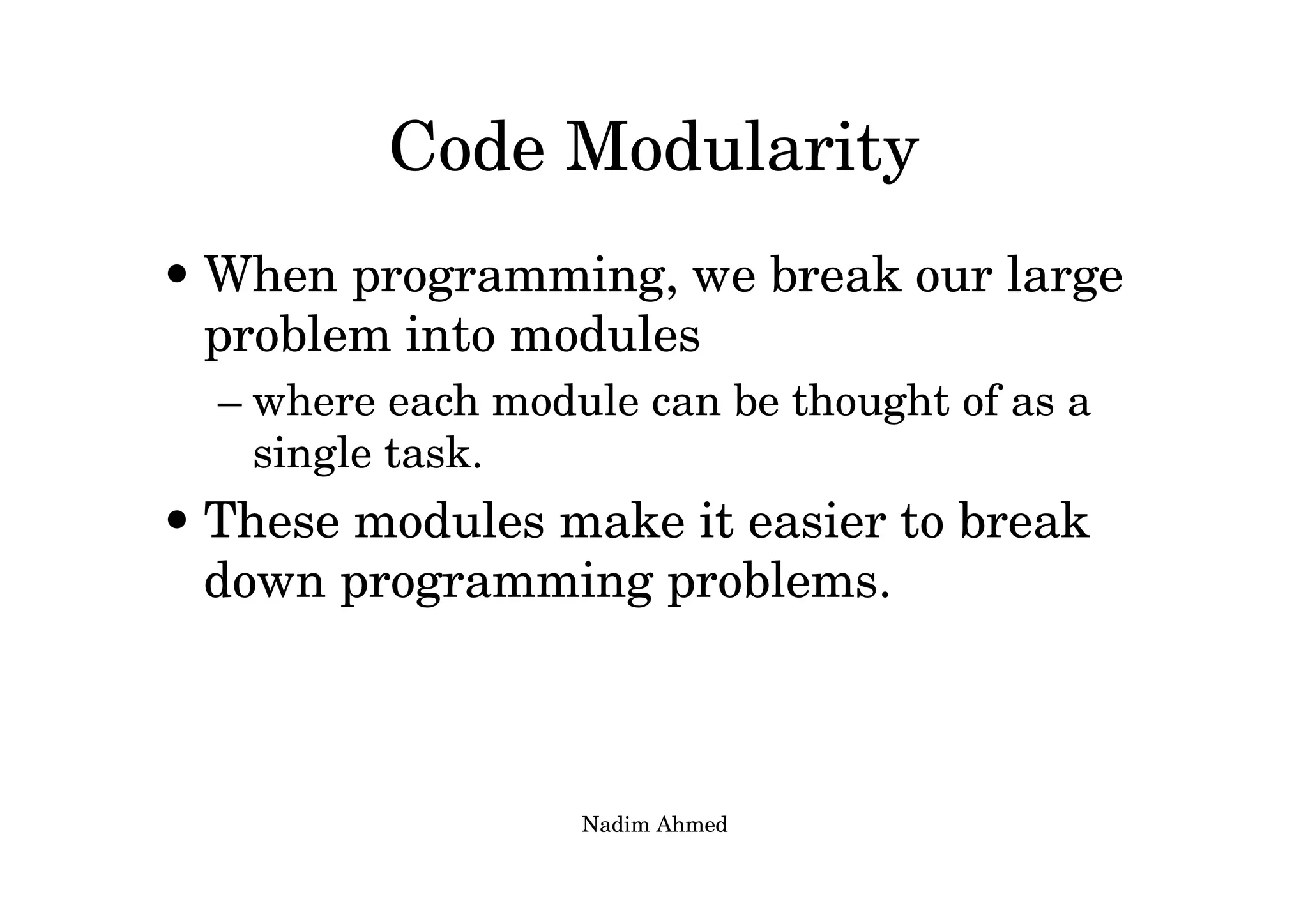 Code Modularity

• When programming, we break our large problem into modules
 – where each module can be thought of as a single task.
• These modules make it easier to break down programming problems.

Nadim Ahmed